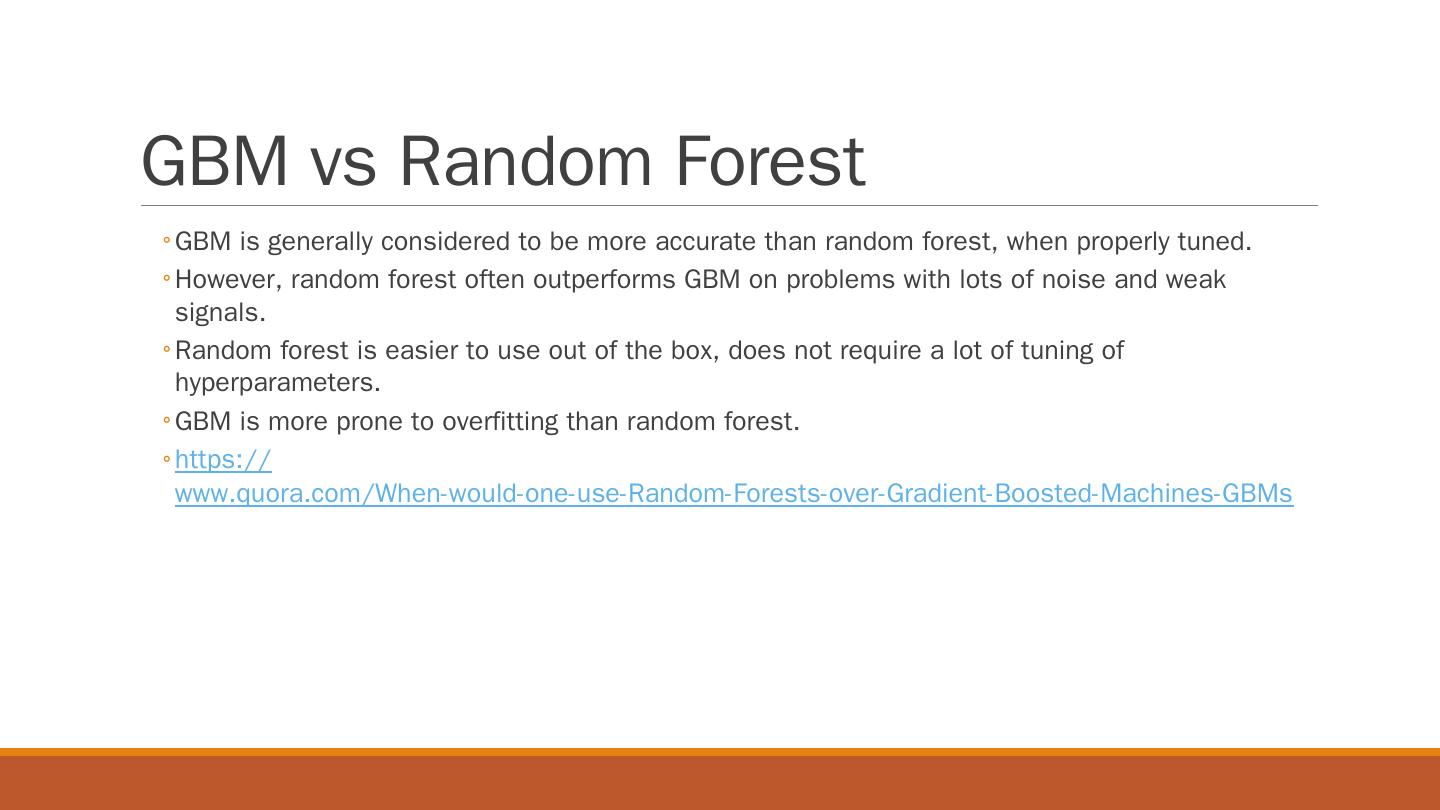 GBM vs Random Forest

◦ GBM is generally considered to be more accurate than random forest, when properly tuned.

◦ However, random forest often outperforms GBM on problems with lots of noise and weak signals.

◦ Random forest is easier to use out of the box, does not require a lot of tuning of hyperparameters.

◦ GBM is more prone to overfitting than random forest.

◦ https://www.quora.com/When-would-one-use-Random-Forests-over-Gradient-Boosted-Machines-GBMs